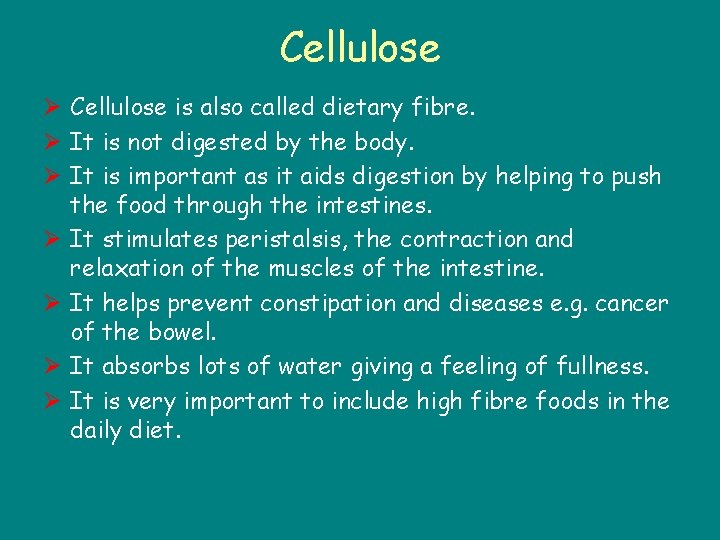 Cellulose

➢ Cellulose is also called dietary fibre.
➢ It is not digested by the body.
➢ It is important as it aids digestion by helping to push the food through the intestines.
➢ It stimulates peristalsis, the contraction and relaxation of the muscles of the intestine.
➢ It helps prevent constipation and diseases e.g. cancer of the bowel.
➢ It absorbs lots of water giving a feeling of fullness.
➢ It is very important to include high fibre foods in the daily diet.